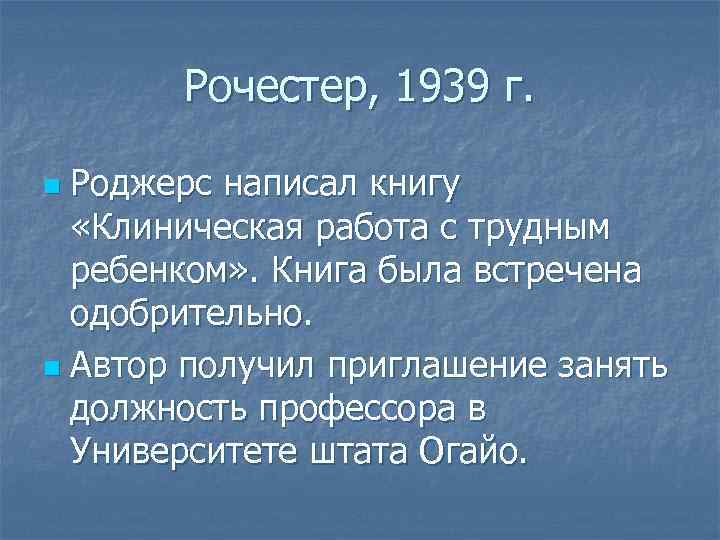 Рочестер, 1939 г.

Роджерс написал книгу «Клиническая работа с трудным ребенком». Книга была встречена одобрительно.

Автор получил приглашение занять должность профессора в Университете штата Огайо.